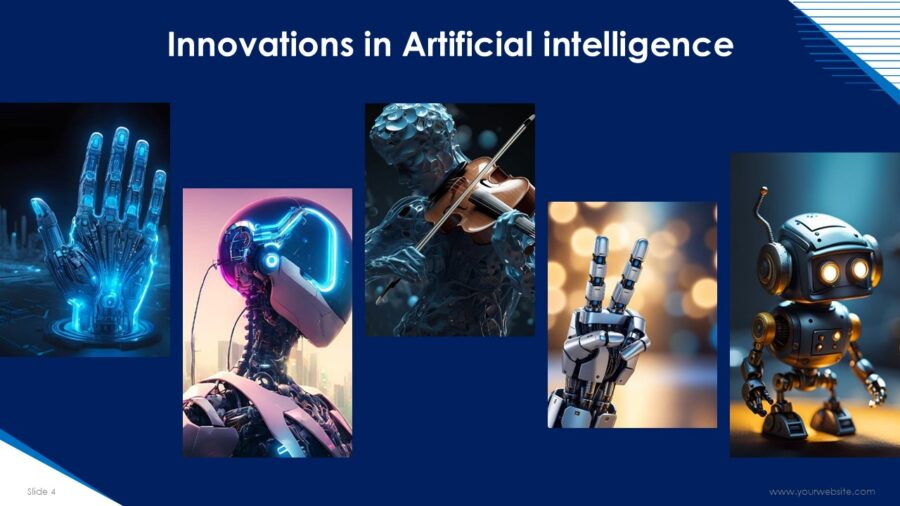 Innovations in Artificial intelligence

Slide 4

www.yourwebsite.com